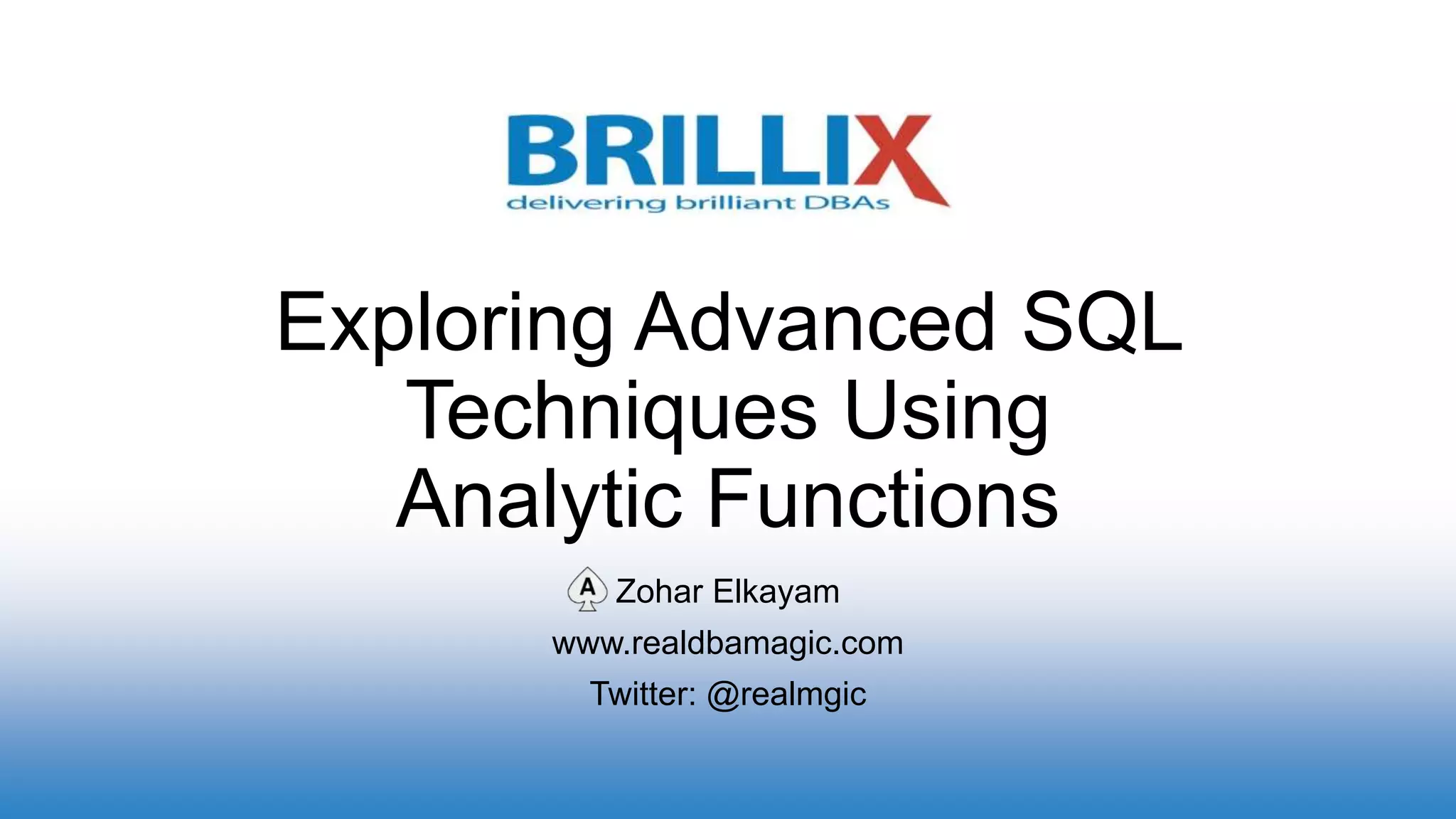 BRILLIX
delivering brilliant DBAs

Exploring Advanced SQL Techniques Using Analytic Functions

A Zohar Elkayam
www.realdbamagic.com
Twitter: @realmgic